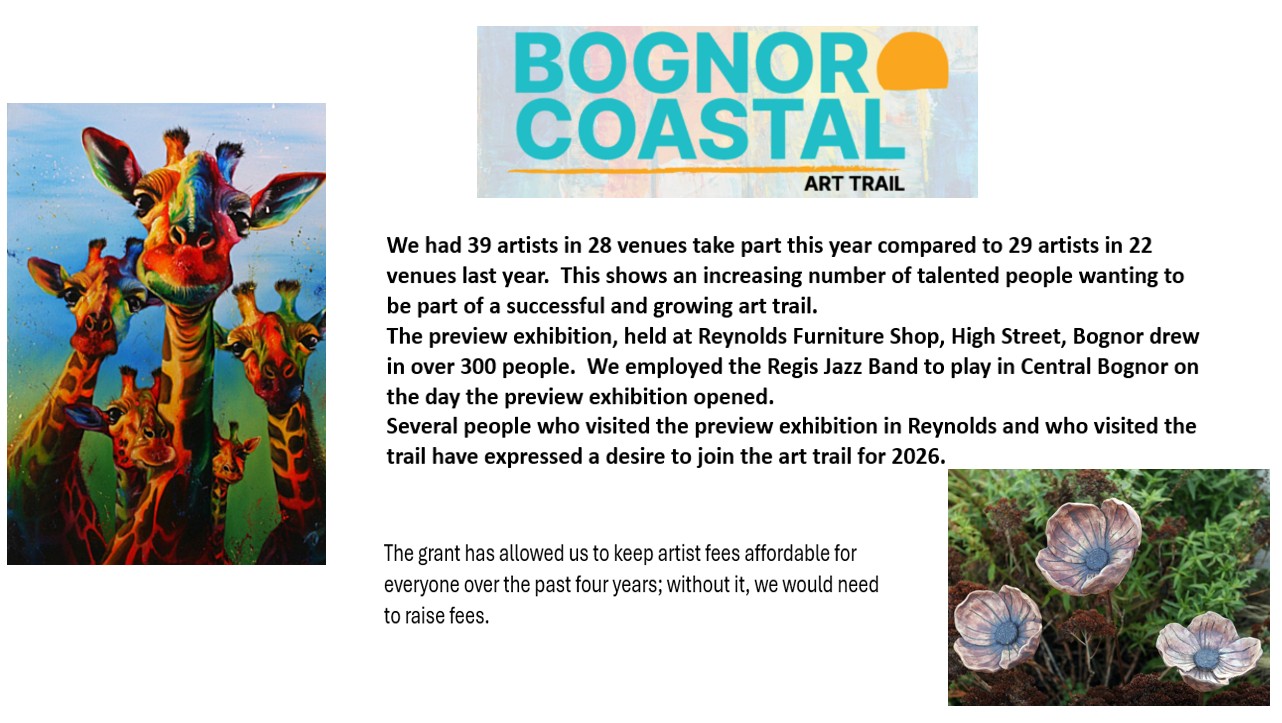 BOGNOR COASTAL ART TRAIL

We had 39 artists in 28 venues take part this year compared to 29 artists in 22 venues last year. This shows an increasing number of talented people wanting to be part of a successful and growing art trail.
The preview exhibition, held at Reynolds Furniture Shop, High Street, Bognor drew in over 300 people. We employed the Regis Jazz Band to play in Central Bognor on the day the preview exhibition opened.
Several people who visited the preview exhibition in Reynolds and who visited the trail have expressed a desire to join the art trail for 2026.

The grant has allowed us to keep artist fees affordable for everyone over the past four years; without it, we would need to raise fees.